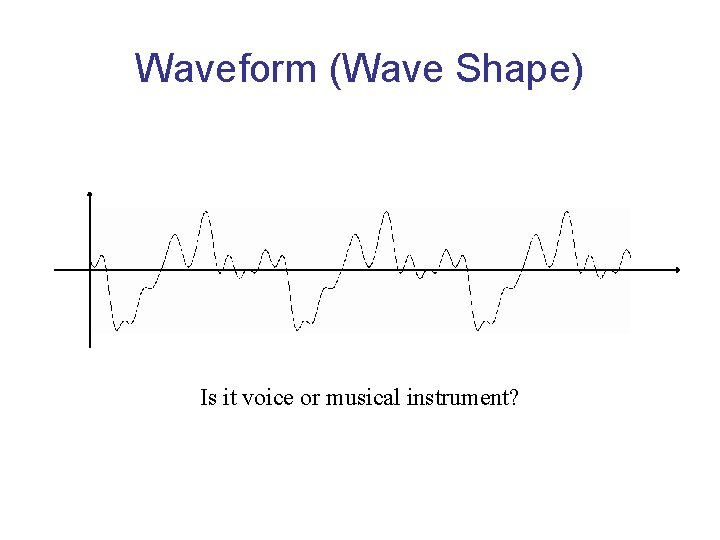 Waveform (Wave Shape)

Is it voice or musical instrument?